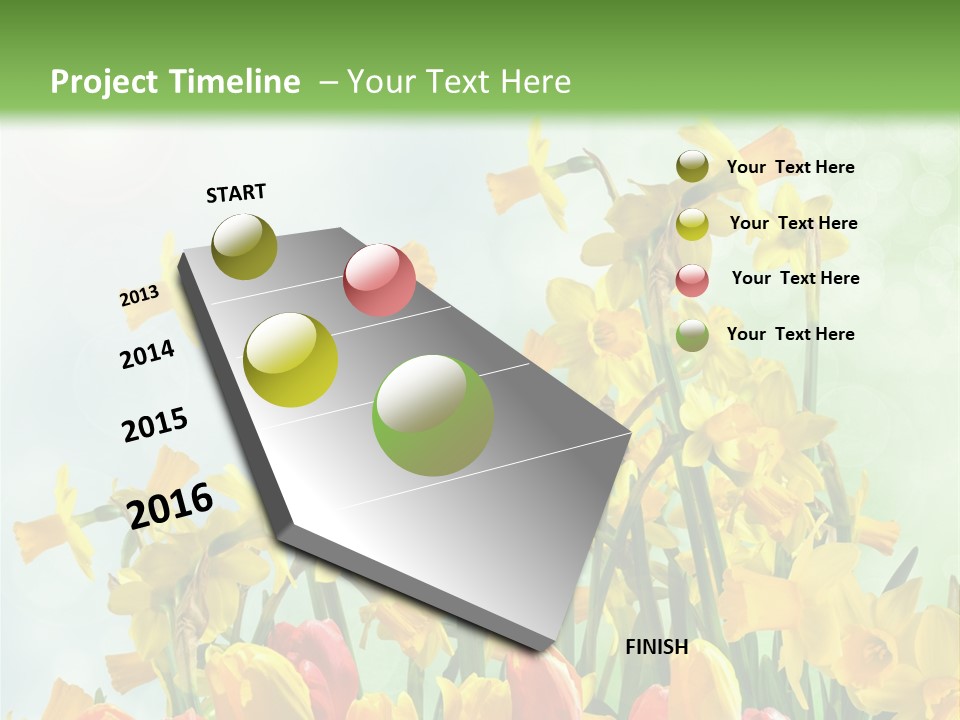 Project Timeline – Your Text Here

START

2013

2014

2015

2016

FINISH

Your Text Here

Your Text Here

Your Text Here

Your Text Here